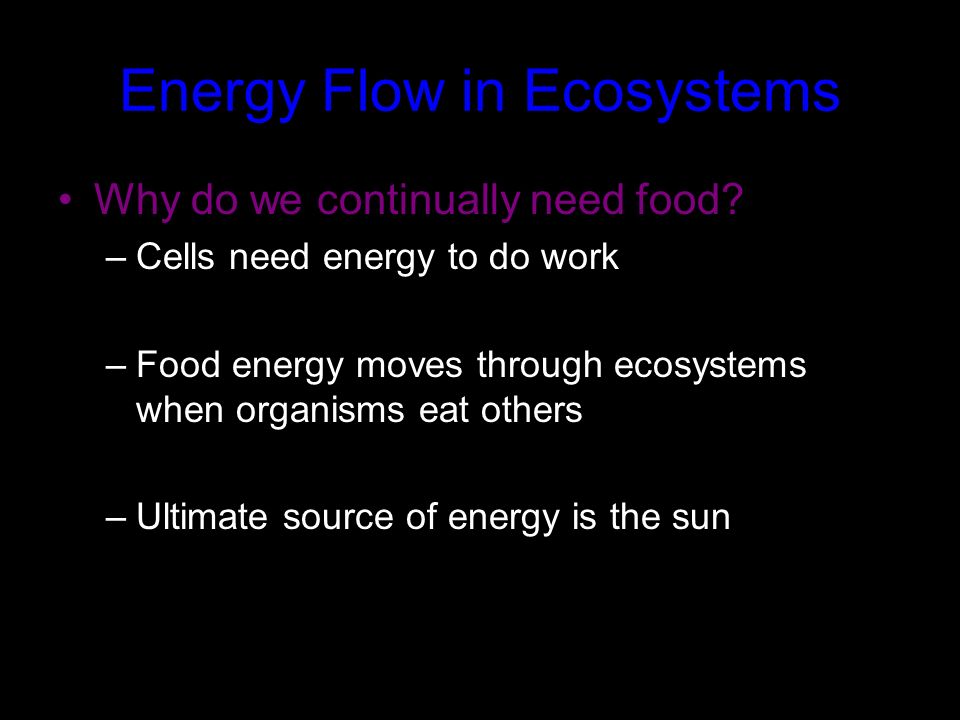 Energy Flow in Ecosystems

• Why do we continually need food?
– Cells need energy to do work

– Food energy moves through ecosystems when organisms eat others

– Ultimate source of energy is the sun